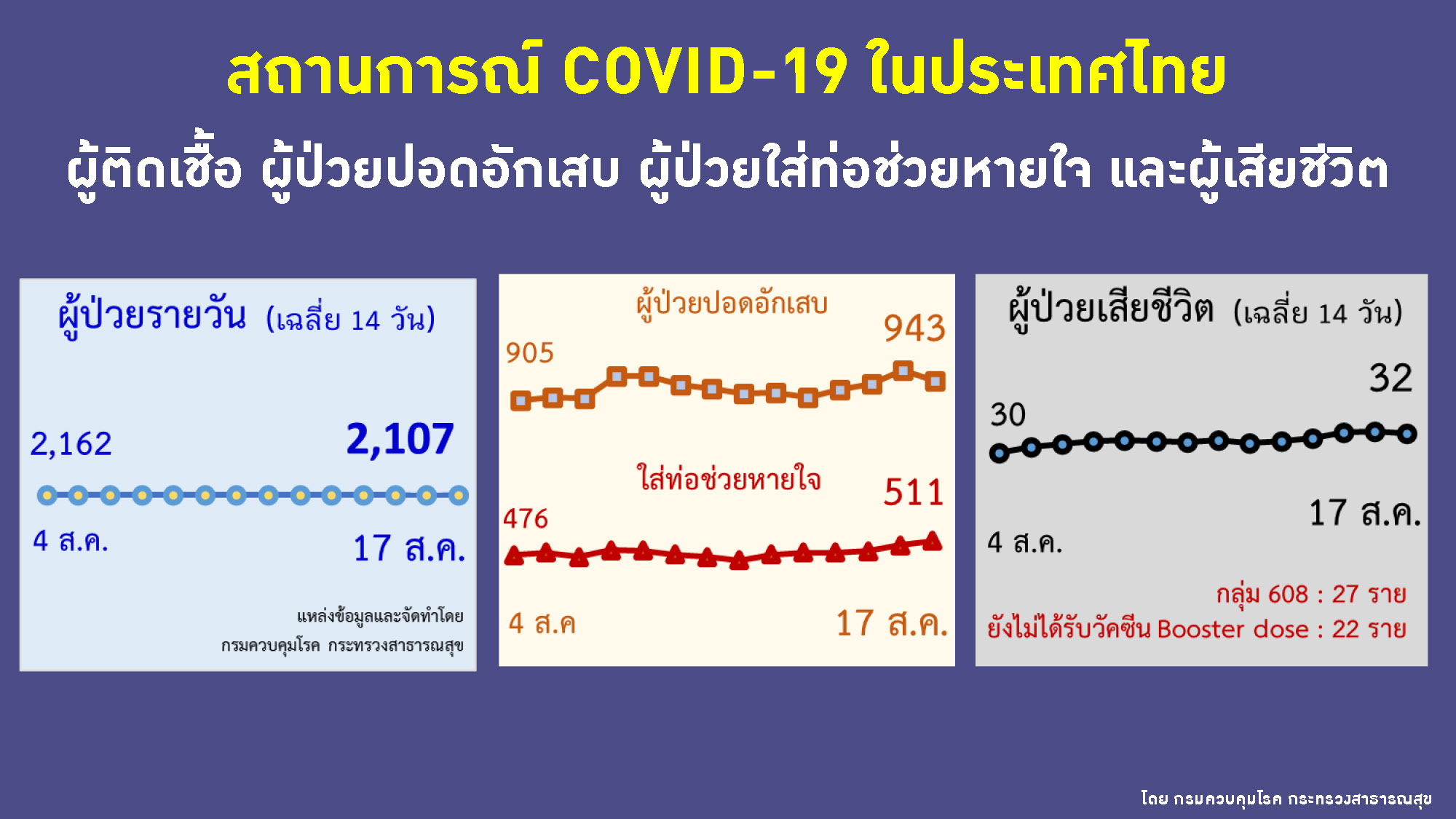 สถานการณ์ COVID-19 ในประเทศไทย

ผู้ติดเชื้อ ผู้ป่วยปอดอักเสบ ผู้ป่วยใส่ท่อช่วยหายใจ และผู้เสียชีวิต

ผู้ป่วยรายวัน (เฉลี่ย 14 วัน)

2,162

2,107

4 ส.ค.

17 ส.ค.

แหล่งข้อมูลและจัดทำโดย
กรมควบคุมโรค กระทรวงสาธารณสุข

ผู้ป่วยปอดอักเสบ

905

943

ใส่ท่อช่วยหายใจ

476

511

4 ส.ค

17 ส.ค.

ผู้ป่วยเสียชีวิต (เฉลี่ย 14 วัน)

30

32

4 ส.ค.

17 ส.ค.

กลุ่ม 608 : 27 ราย
ยังไม่ได้รับวัคซีน Booster dose : 22 ราย

โดย กรมควบคุมโรค กระทรวงสาธารณสุข